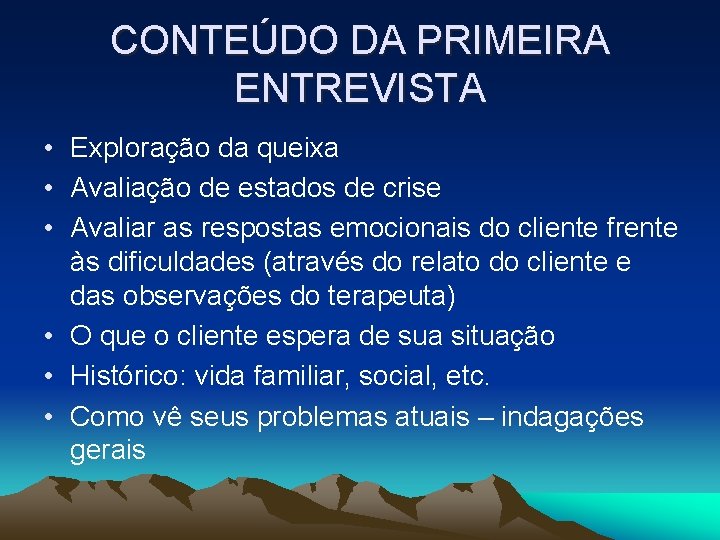 CONTEÚDO DA PRIMEIRA ENTREVISTA

• Exploração da queixa
• Avaliação de estados de crise
• Avaliar as respostas emocionais do cliente frente às dificuldades (através do relato do cliente e das observações do terapeuta)
• O que o cliente espera de sua situação
• Histórico: vida familiar, social, etc.
• Como vê seus problemas atuais – indagações gerais